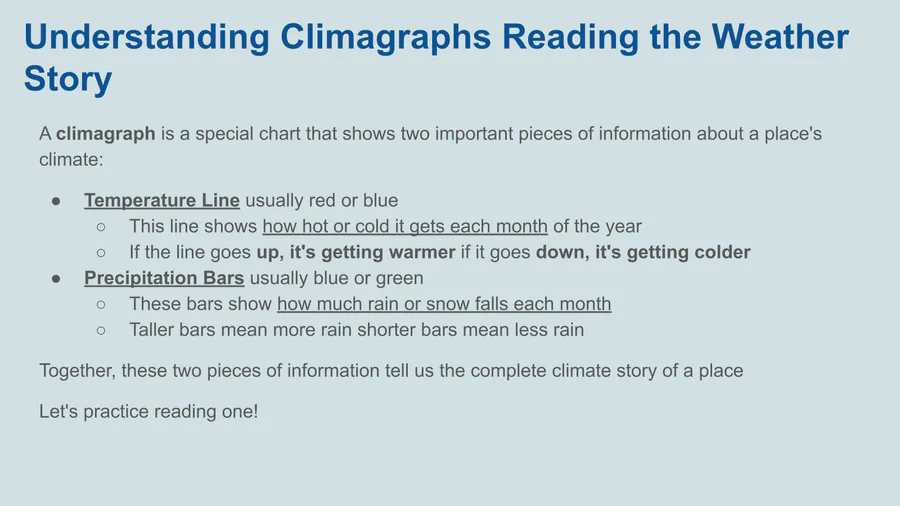 Understanding Climagraphs Reading the Weather Story

A climagraph is a special chart that shows two important pieces of information about a place's climate:

● Temperature Line usually red or blue
○ This line shows how hot or cold it gets each month of the year
○ If the line goes up, it's getting warmer if it goes down, it's getting colder
● Precipitation Bars usually blue or green
○ These bars show how much rain or snow falls each month
○ Taller bars mean more rain shorter bars mean less rain

Together, these two pieces of information tell us the complete climate story of a place

Let's practice reading one!